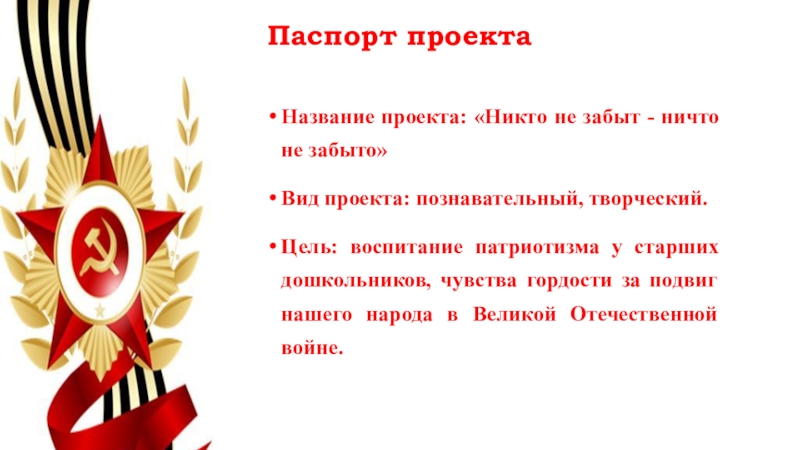 Паспорт проекта

• Название проекта: «Никто не забыт - ничто не забыто»

• Вид проекта: познавательный, творческий.

• Цель: воспитание патриотизма у старших дошкольников, чувства гордости за подвиг нашего народа в Великой Отечественной войне.